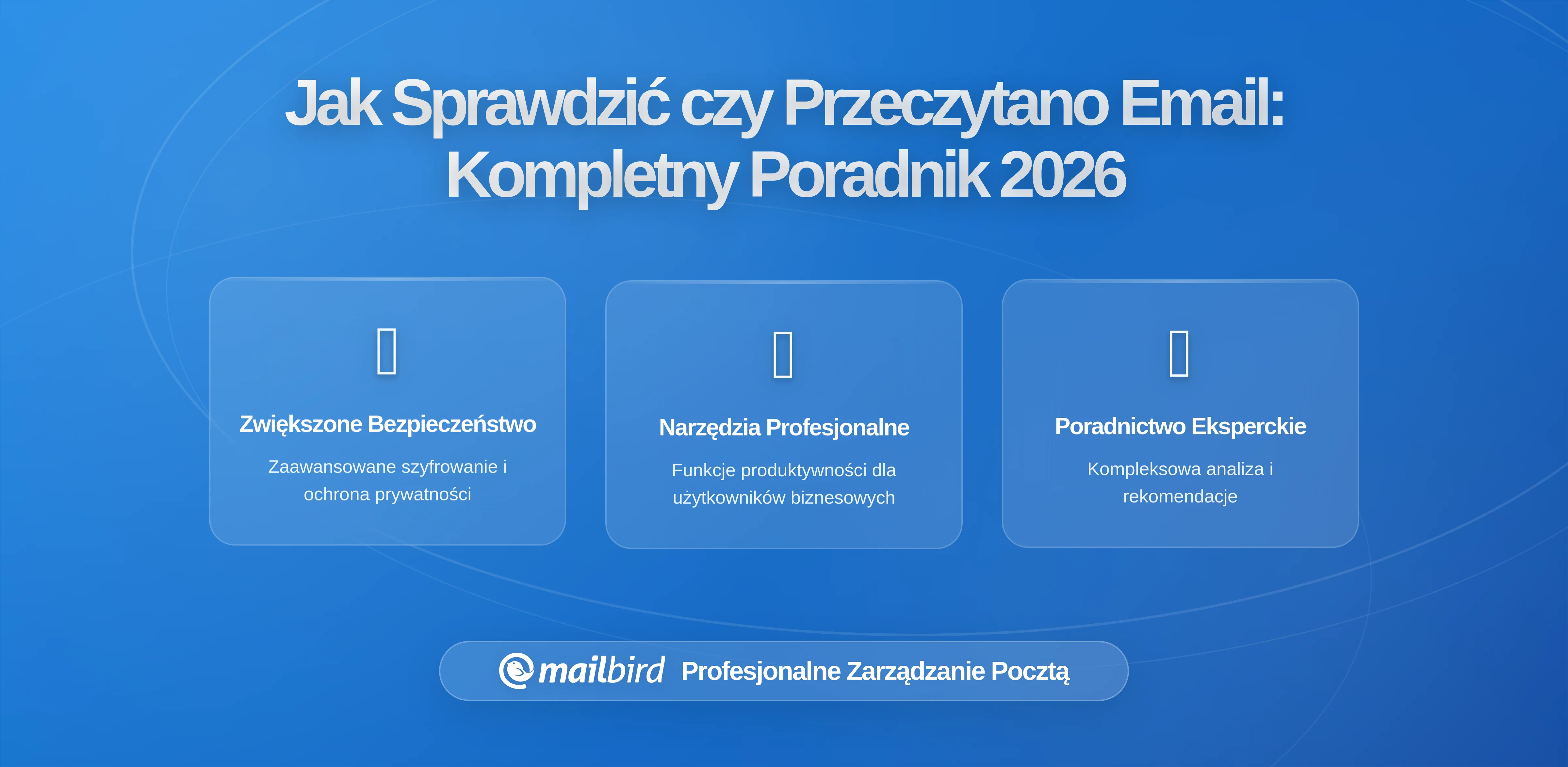 Jak Sprawdzić czy Przeczytano Email: Kompletny Poradnik 2026

Zwiększone Bezpieczeństwo

Zaawansowane szyfrowanie i ochrona prywatności

Narzędzia Profesjonalne

Funkcje produktywności dla użytkowników biznesowych

Poradnictwo Eksperckie

Kompleksowa analiza i rekomendacje

mailbird Profesjonalne Zarządzanie Pocztą